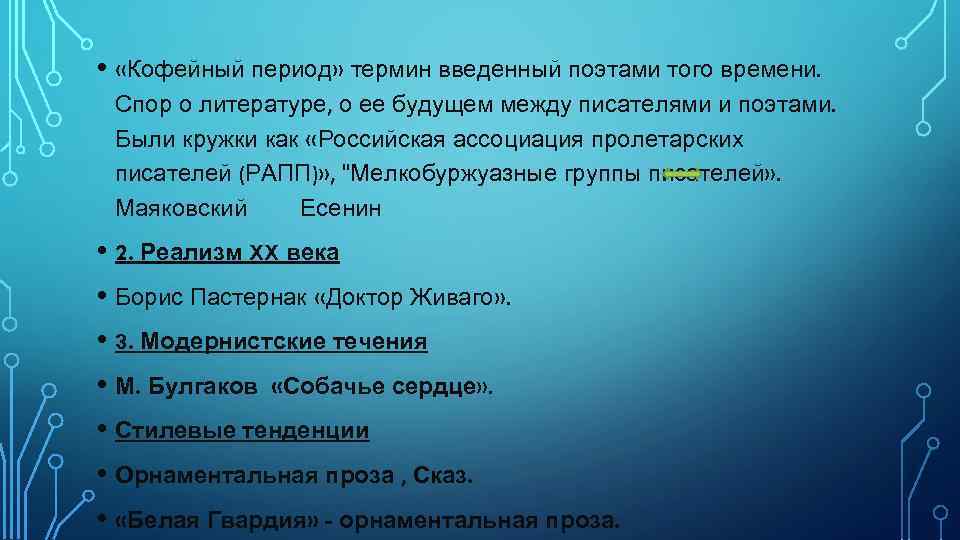 • «Кофейный период» термин введенный поэтами того времени. Спор о литературе, о ее будущем между писателями и поэтами. Были кружки как «Российская ассоциация пролетарских писателей (РАПП)», "Мелкобуржуазные группы писателей». Маяковский Есенин

• 2. Реализм XX века

• Борис Пастернак «Доктор Живаго».

• 3. Модернистские течения

• М. Булгаков «Собачье сердце».

• Стилевые тенденции

• Орнаментальная проза , Сказ.

• «Белая Гвардия» - орнаментальная проза.